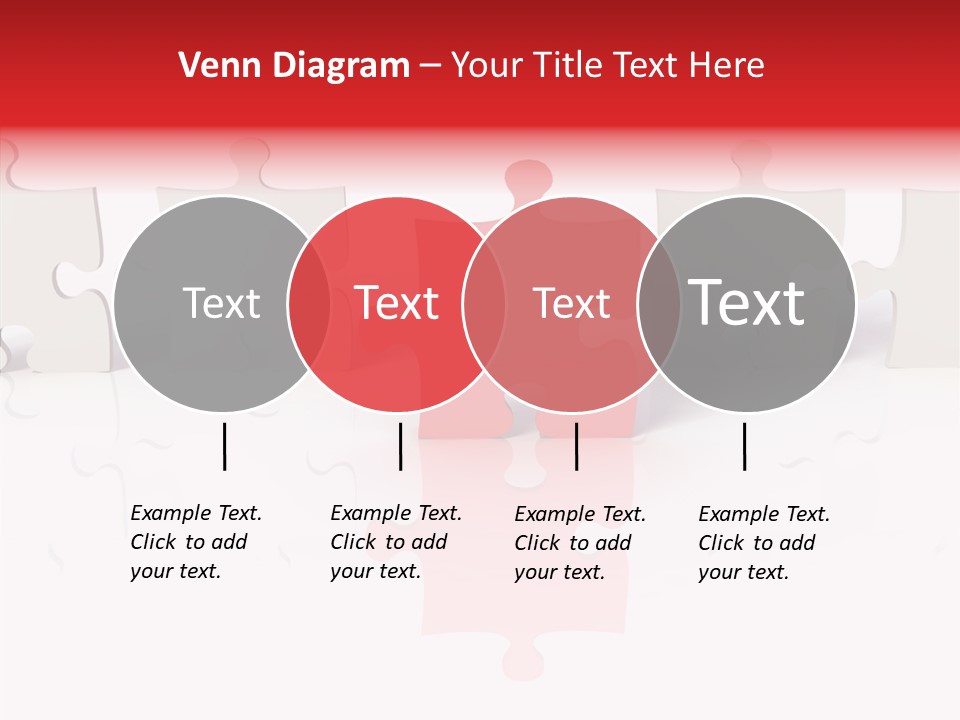 Venn Diagram – Your Title Text Here

Text

Text

Text

Text

Example Text. Click to add your text.

Example Text. Click to add your text.

Example Text. Click to add your text.

Example Text. Click to add your text.